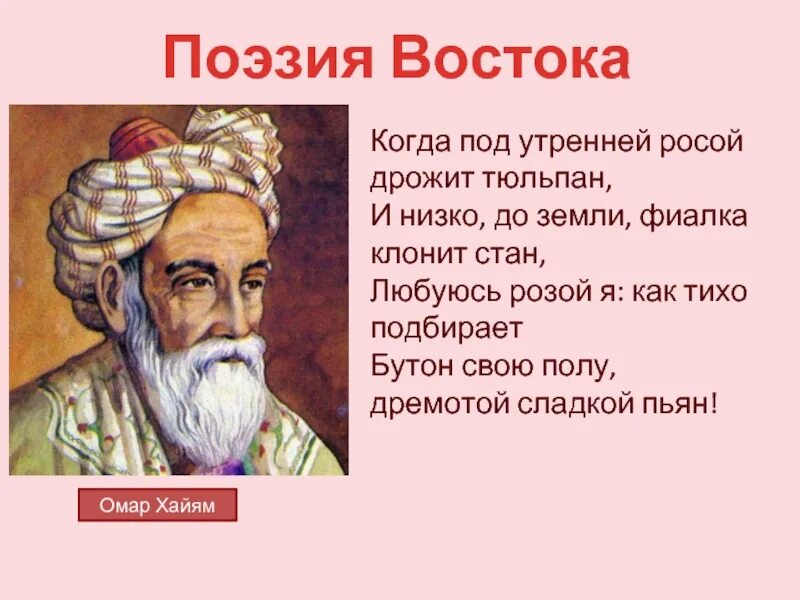 Поэзия Востока

Когда под утренней росой дрожит тюльпан,
И низко, до земли, фиалка клонит стан,
Любуюсь розой я: как тихо подбирает
Бутон свою полу, дремотой сладкой пьян!

Омар Хайям